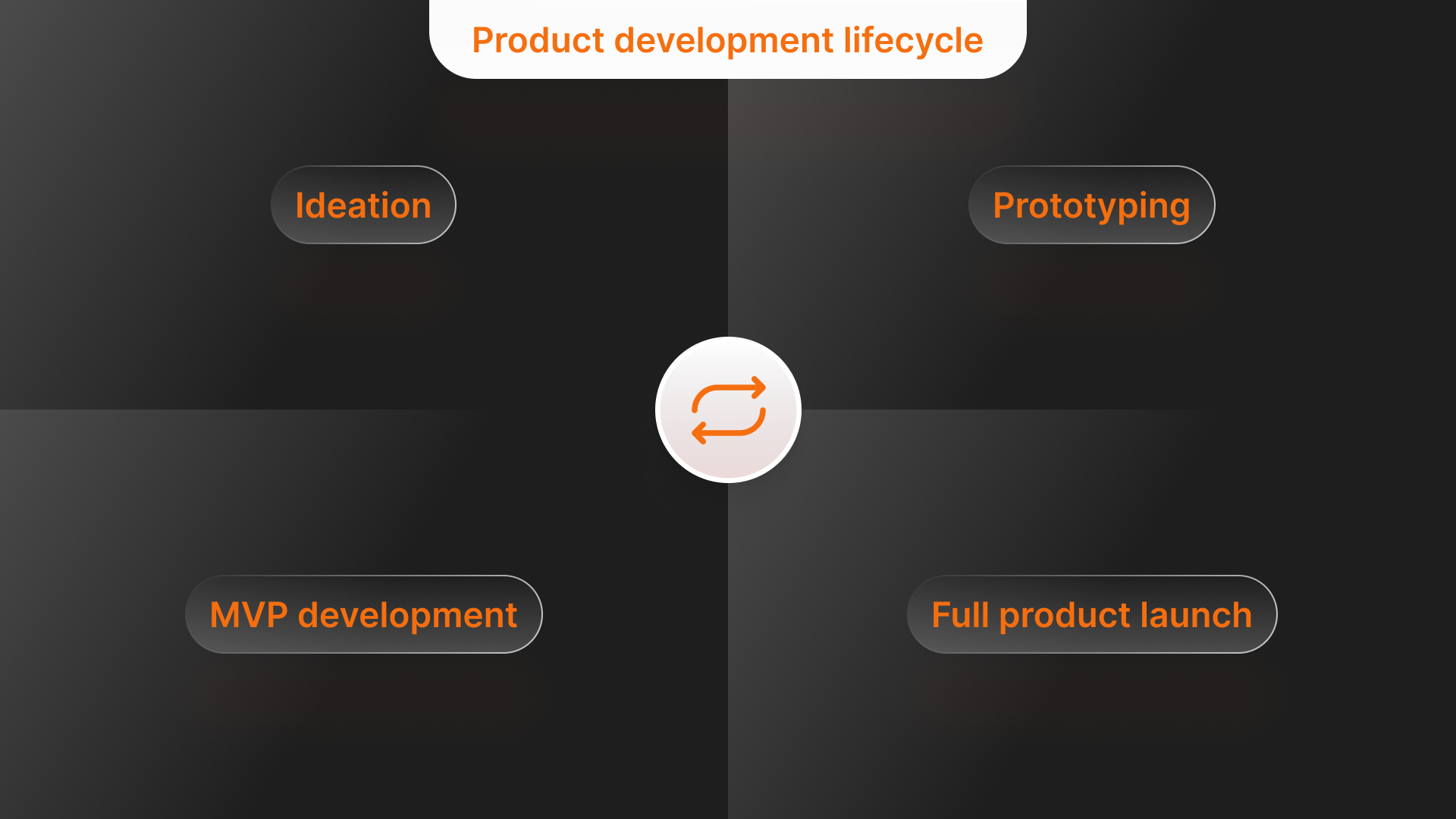 Product development lifecycle

Ideation

Prototyping

MVP development

Full product launch